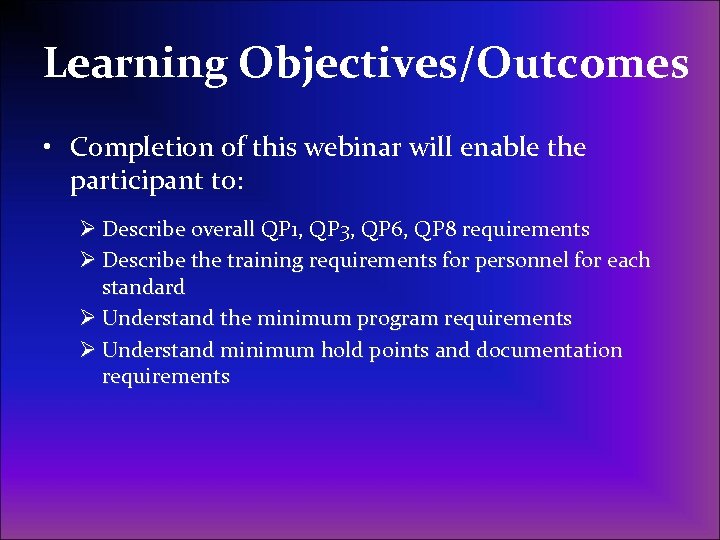 Learning Objectives/Outcomes

• Completion of this webinar will enable the participant to:

➢ Describe overall QP1, QP3, QP6, QP8 requirements
➢ Describe the training requirements for personnel for each standard
➢ Understand the minimum program requirements
➢ Understand minimum hold points and documentation requirements